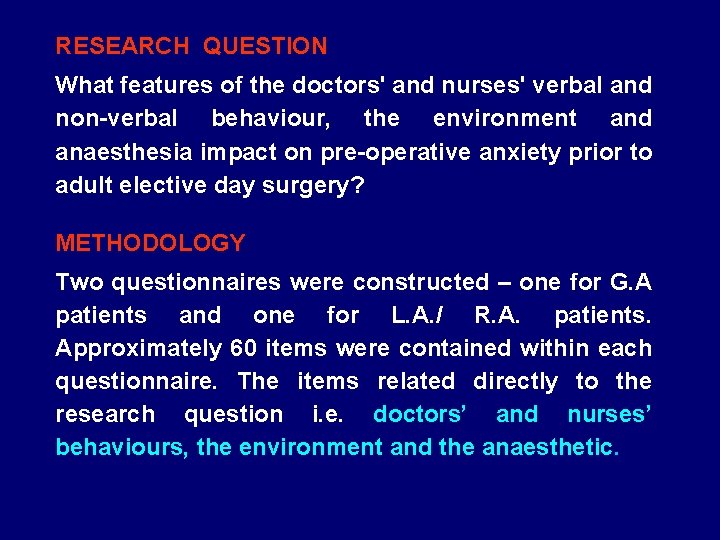 RESEARCH QUESTION

What features of the doctors' and nurses' verbal and non-verbal behaviour, the environment and anaesthesia impact on pre-operative anxiety prior to adult elective day surgery?

METHODOLOGY

Two questionnaires were constructed – one for G.A patients and one for L.A./ R.A. patients. Approximately 60 items were contained within each questionnaire. The items related directly to the research question i.e. doctors’ and nurses’ behaviours, the environment and the anaesthetic.